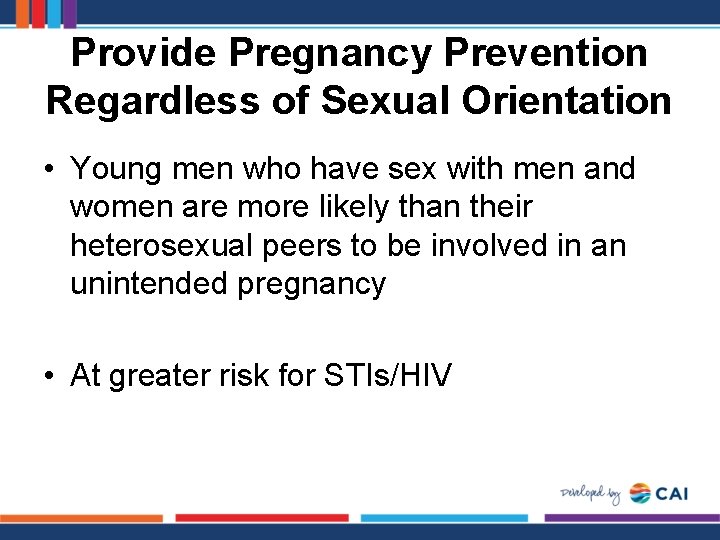 Provide Pregnancy Prevention Regardless of Sexual Orientation

• Young men who have sex with men and women are more likely than their heterosexual peers to be involved in an unintended pregnancy

• At greater risk for STIs/HIV

Developed by CAI